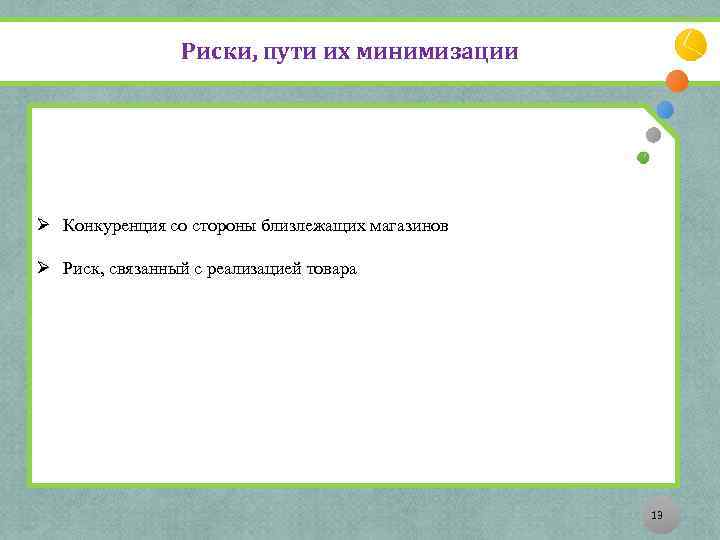 Риски, пути их минимизации

➢ Конкуренция со стороны близлежащих магазинов

➢ Риск, связанный с реализацией товара

13